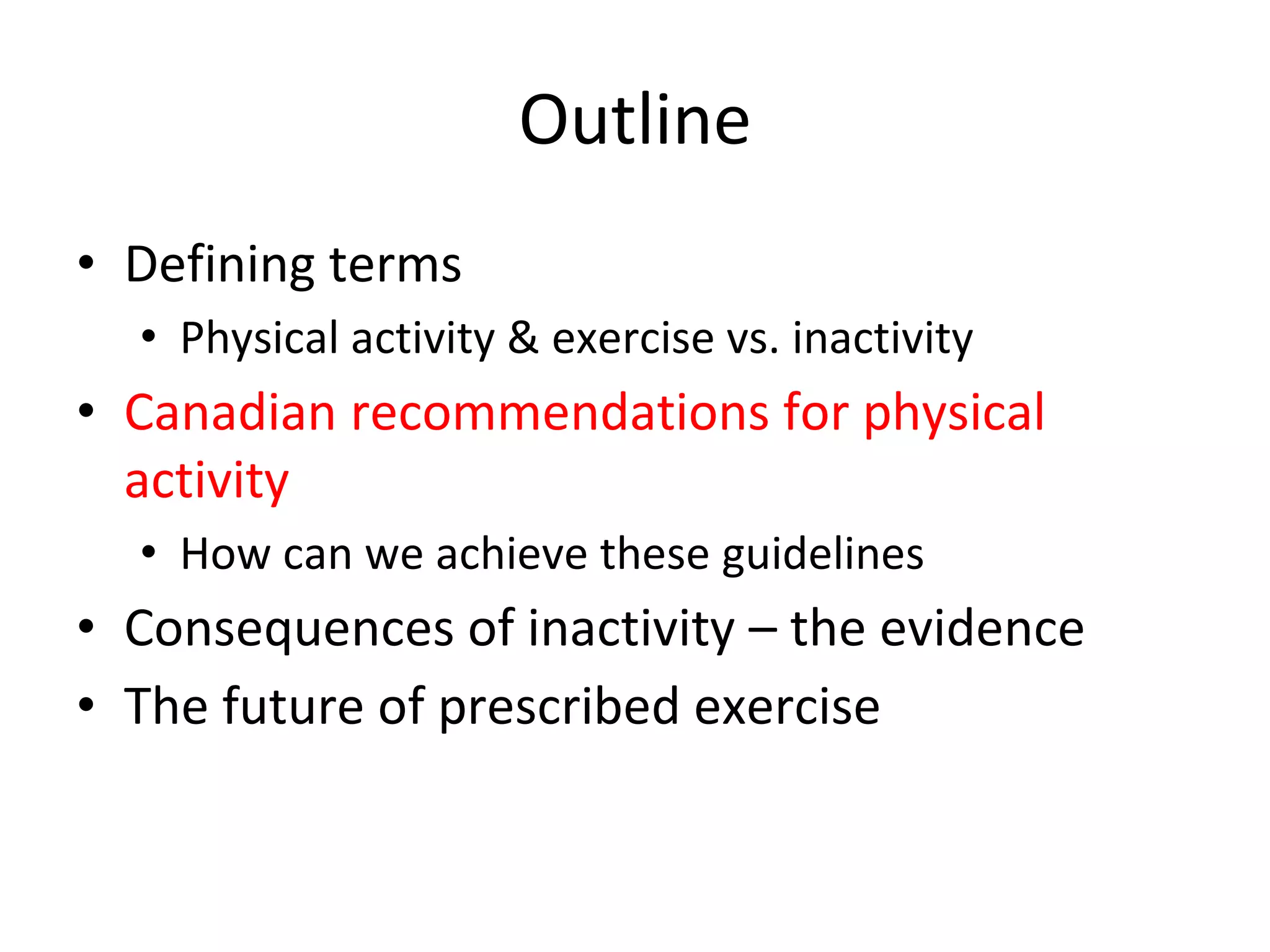 Outline

• Defining terms
  • Physical activity & exercise vs. inactivity
• Canadian recommendations for physical activity
  • How can we achieve these guidelines
• Consequences of inactivity – the evidence
• The future of prescribed exercise